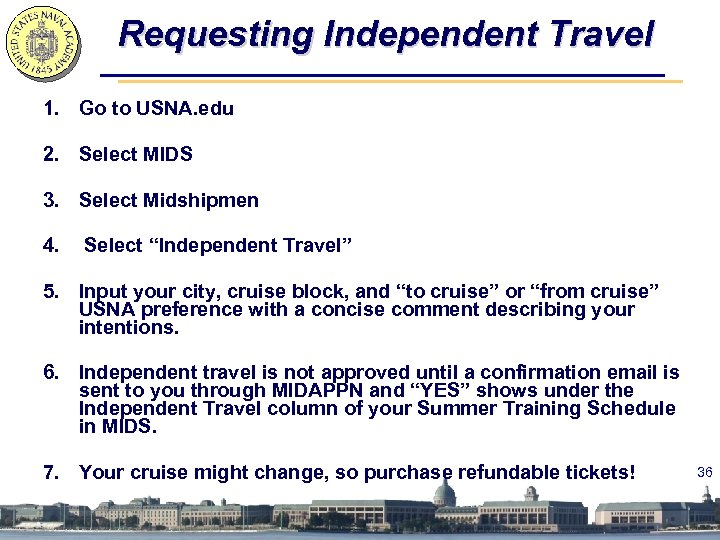 UNITED STATES NAVAL ACADEMY 1845

Requesting Independent Travel

1. Go to USNA.edu

2. Select MIDS

3. Select Midshipmen

4. Select “Independent Travel”

5. Input your city, cruise block, and “to cruise” or “from cruise” USNA preference with a concise comment describing your intentions.

6. Independent travel is not approved until a confirmation email is sent to you through MIDAPPN and “YES” shows under the Independent Travel column of your Summer Training Schedule in MIDS.

7. Your cruise might change, so purchase refundable tickets!

36